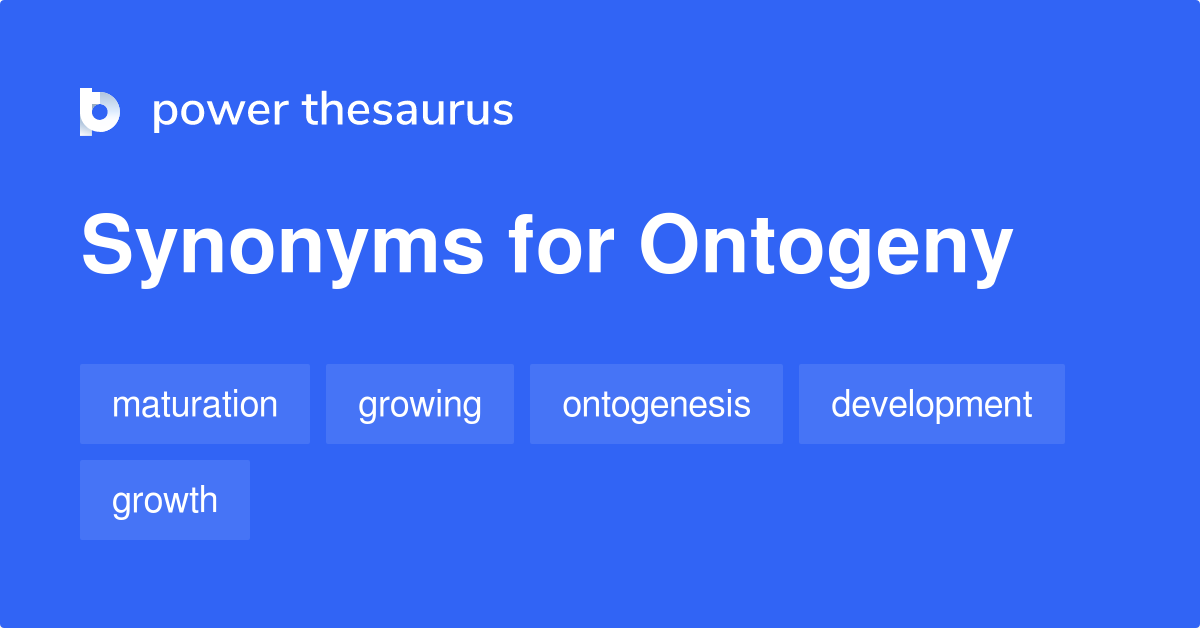 power thesaurus

Synonyms for Ontogeny

maturation

growing

ontogenesis

development

growth